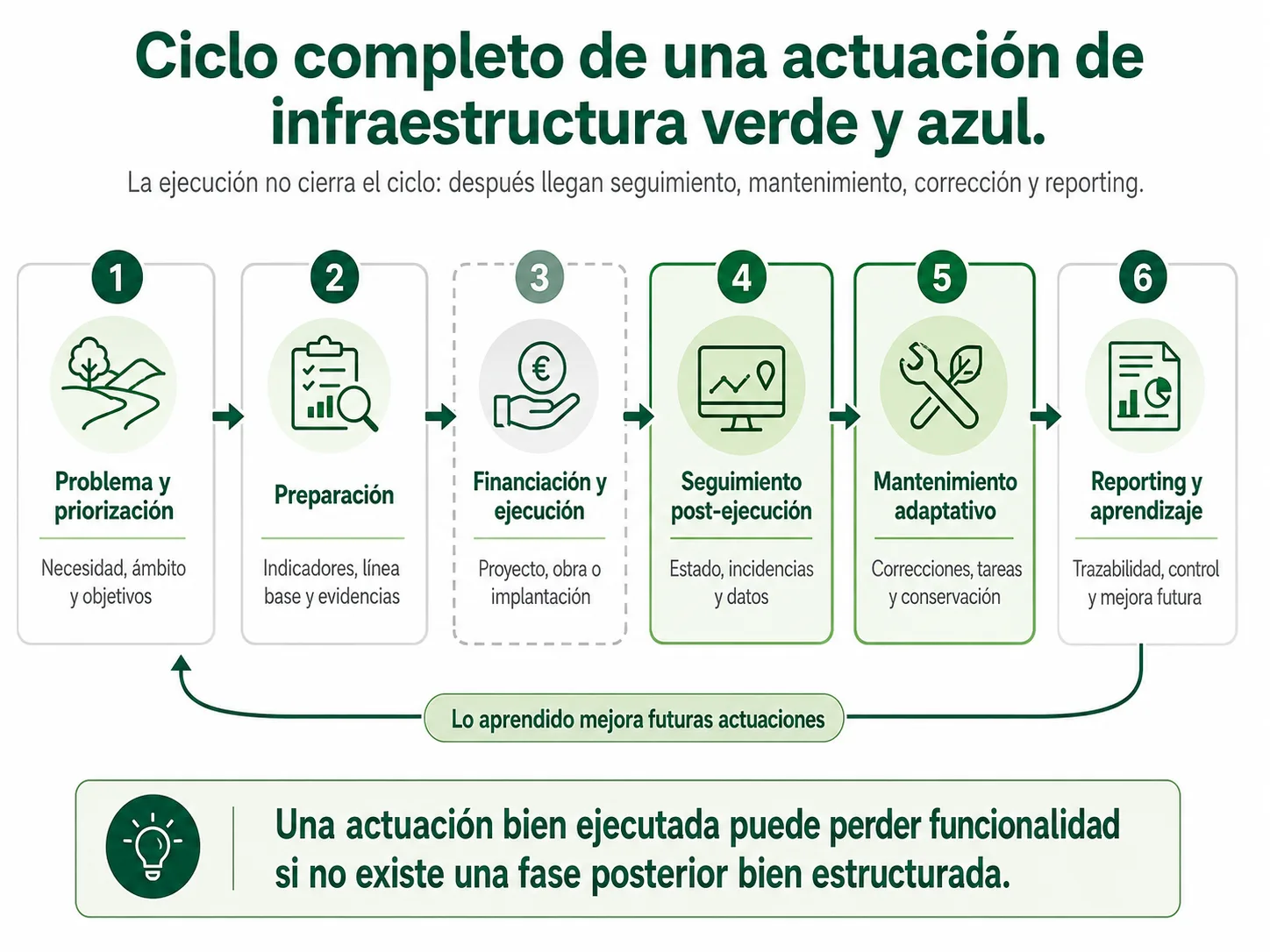 Ciclo completo de una actuación de infraestructura verde y azul.

La ejecución no cierra el ciclo: después llegan seguimiento, mantenimiento, corrección y reporting.

1
Problema y priorización
Necesidad, ámbito y objetivos

2
Preparación
Indicadores, línea base y evidencias

3
€
Financiación y ejecución
Proyecto, obra o implantación

4
Seguimiento post-ejecución
Estado, incidencias y datos

5
Mantenimiento adaptativo
Correcciones, tareas y conservación

6
Reporting y aprendizaje
Trazabilidad, control y mejora futura

Lo aprendido mejora futuras actuaciones

Una actuación bien ejecutada puede perder funcionalidad si no existe una fase posterior bien estructurada.